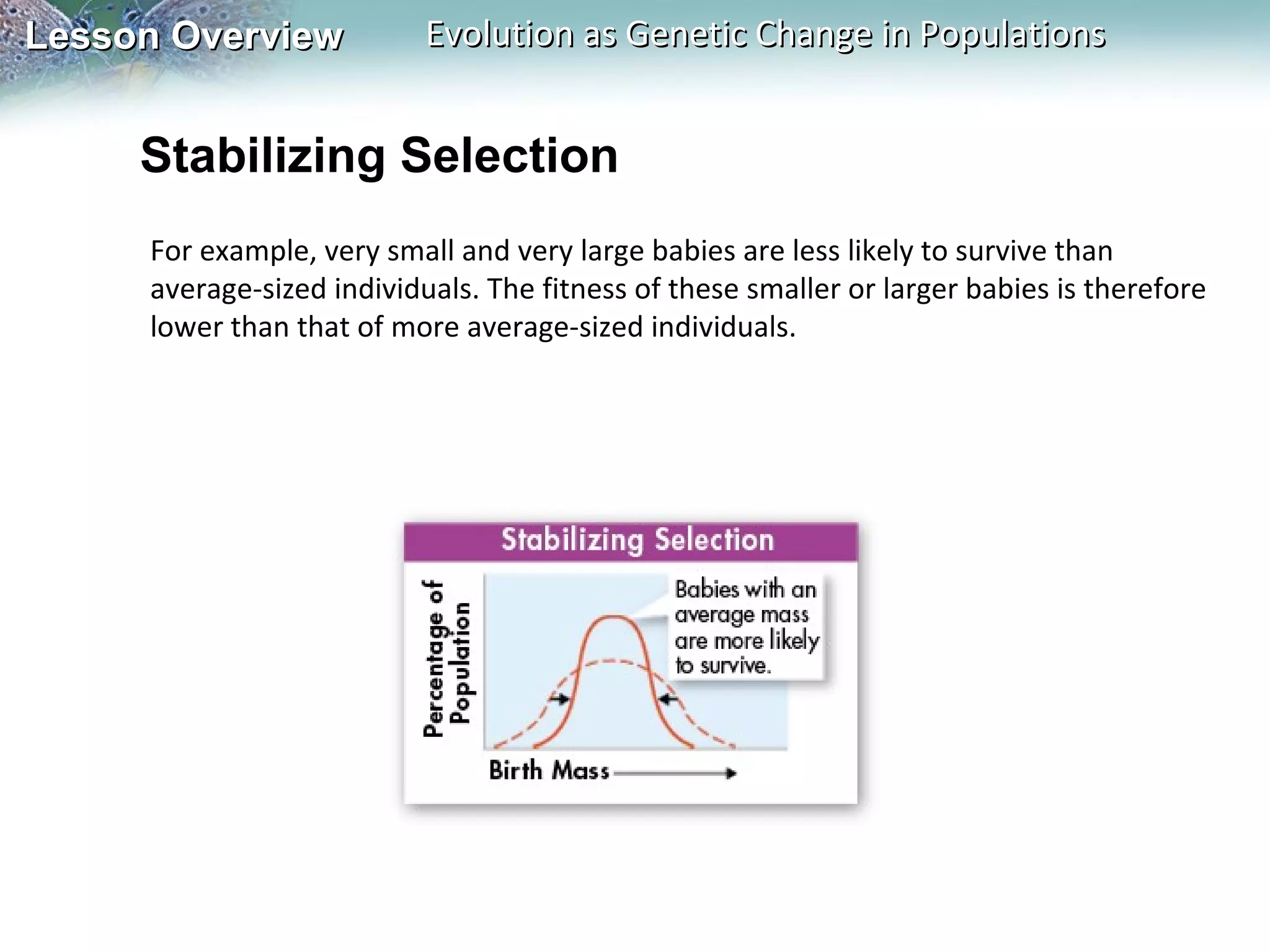 Lesson Overview Evolution as Genetic Change in Populations

Stabilizing Selection

For example, very small and very large babies are less likely to survive than average-sized individuals. The fitness of these smaller or larger babies is therefore lower than that of more average-sized individuals.

Stabilizing Selection

Percentage of Population

Babies with an average mass are more likely to survive.

Birth Mass